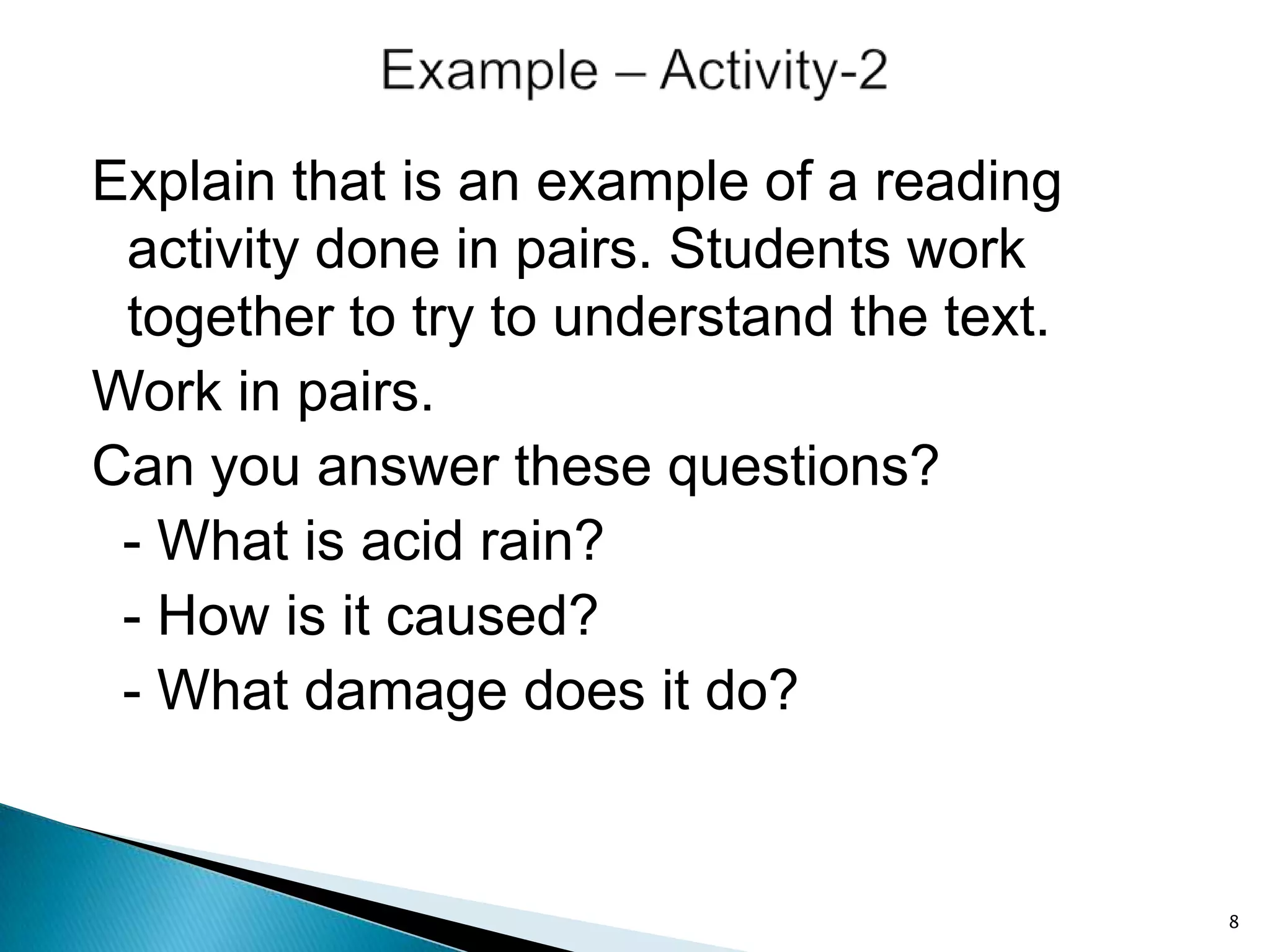 Example – Activity-2

Explain that is an example of a reading activity done in pairs. Students work together to try to understand the text.

Work in pairs.

Can you answer these questions?

- What is acid rain?

- How is it caused?

- What damage does it do?

8